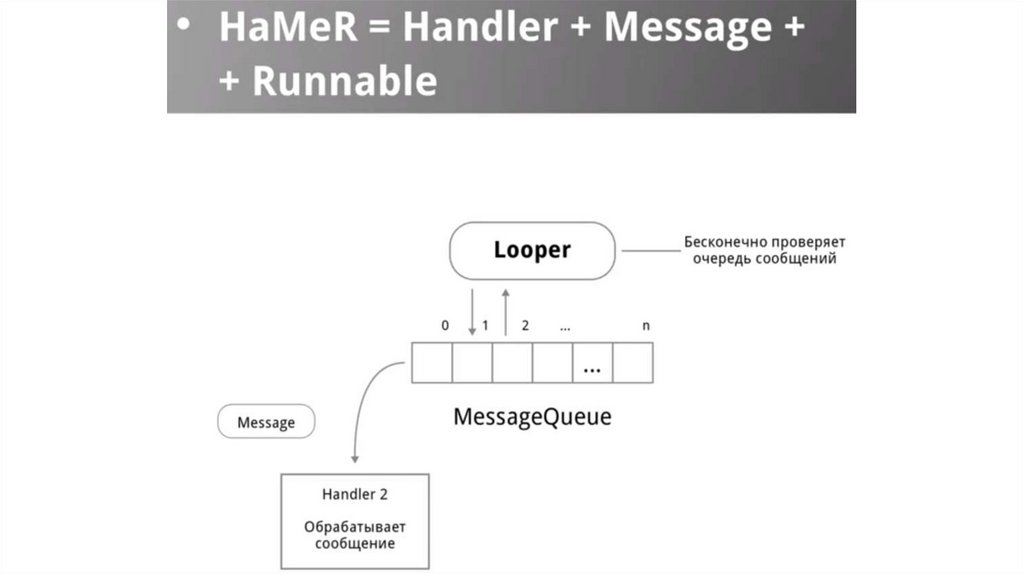 • HaMeR = Handler + Message + + Runnable

Looper

Бесконечно проверяет очередь сообщений

0 1 2 ... n

...

MessageQueue

Message

Handler 2

Обрабатывает сообщение